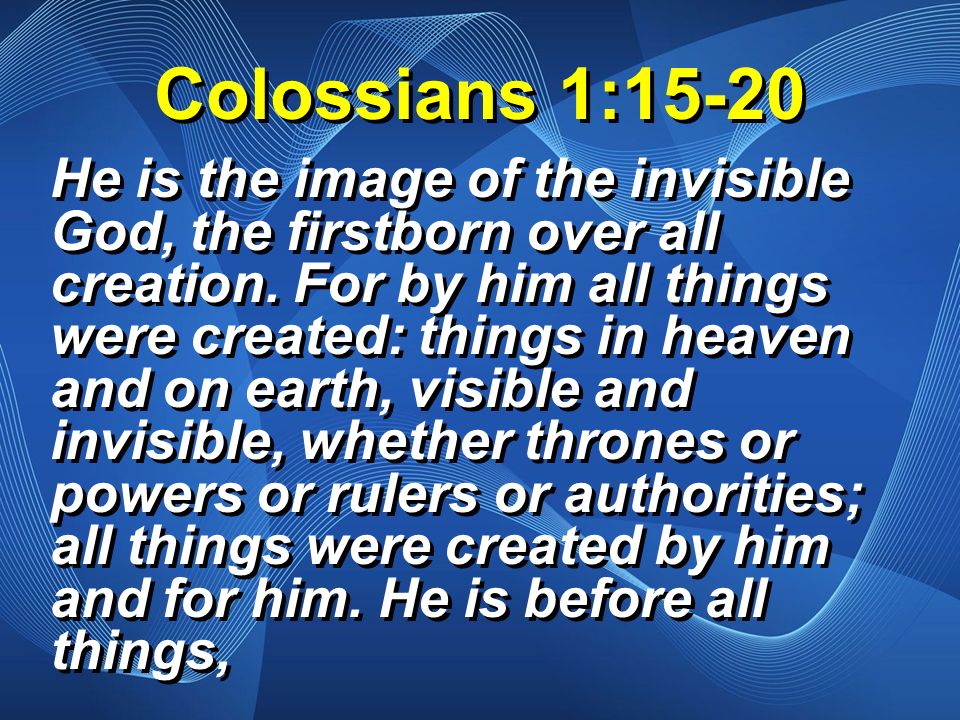 Colossians 1:15-20

He is the image of the invisible God, the firstborn over all creation. For by him all things were created: things in heaven and on earth, visible and invisible, whether thrones or powers or rulers or authorities; all things were created by him and for him. He is before all things,